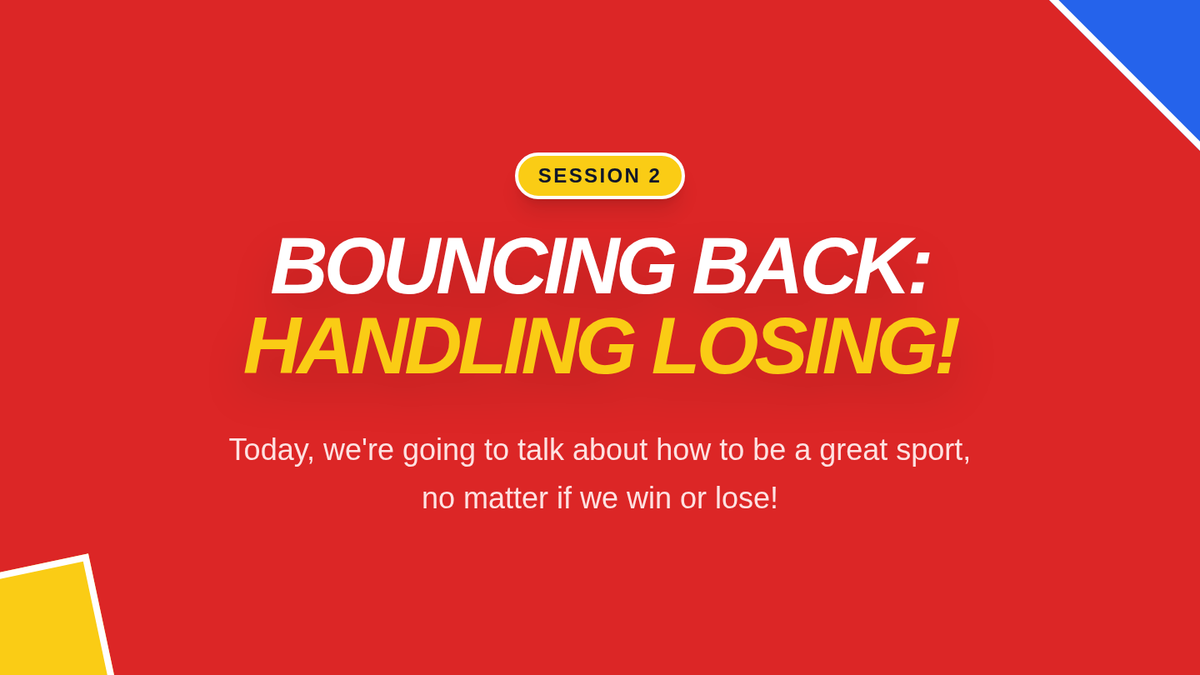 SESSION 2

BOUNCING BACK:
HANDLING LOSING!

Today, we're going to talk about how to be a great sport, no matter if we win or lose!